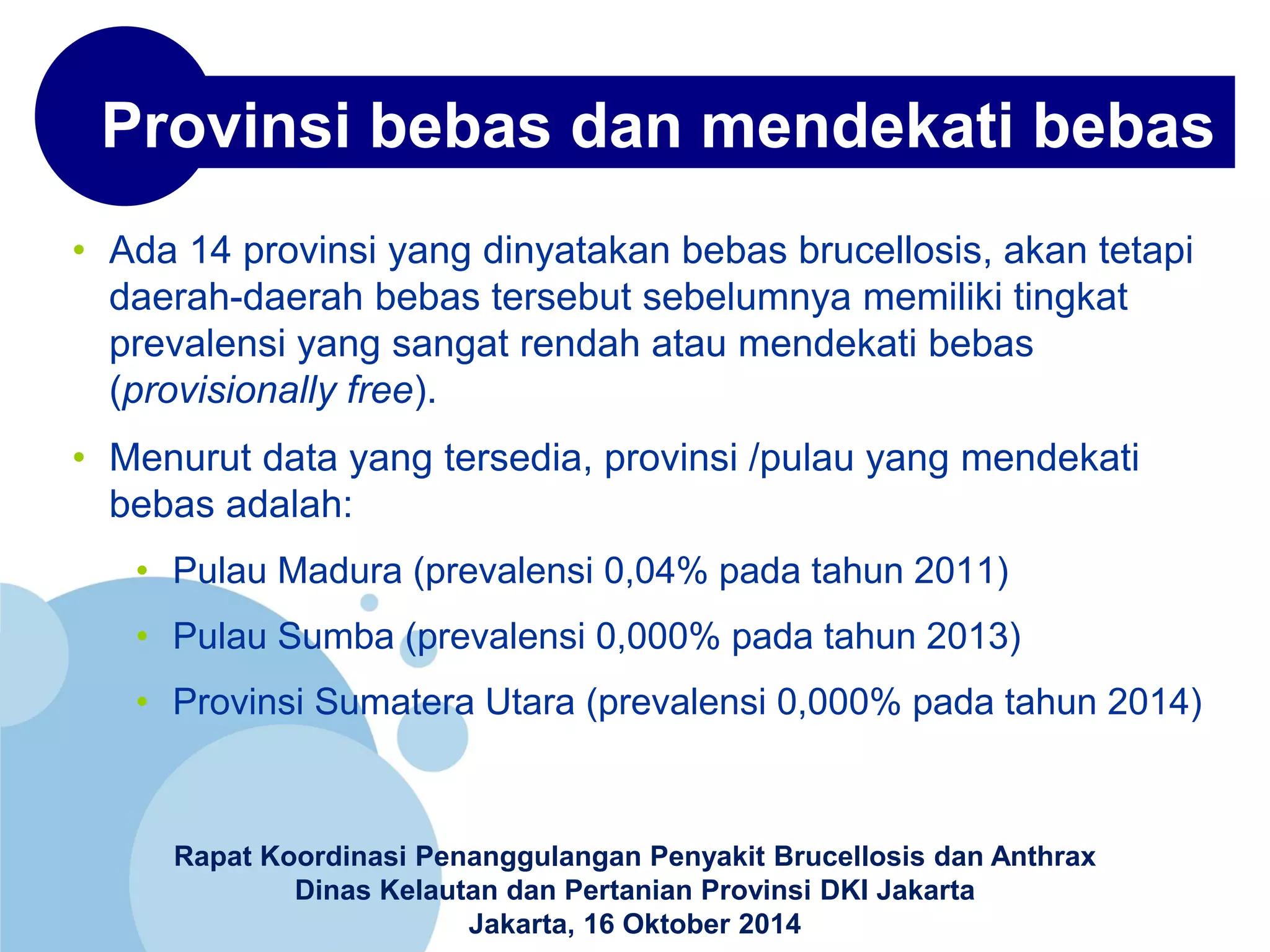 Provinsi bebas dan mendekati bebas

• Ada 14 provinsi yang dinyatakan bebas brucellosis, akan tetapi daerah-daerah bebas tersebut sebelumnya memiliki tingkat prevalensi yang sangat rendah atau mendekati bebas (provisionally free).

• Menurut data yang tersedia, provinsi /pulau yang mendekati bebas adalah:

• Pulau Madura (prevalensi 0,04% pada tahun 2011)

• Pulau Sumba (prevalensi 0,000% pada tahun 2013)

• Provinsi Sumatera Utara (prevalensi 0,000% pada tahun 2014)

Rapat Koordinasi Penanggulangan Penyakit Brucellosis dan Anthrax
Dinas Kelautan dan Pertanian Provinsi DKI Jakarta
Jakarta, 16 Oktober 2014